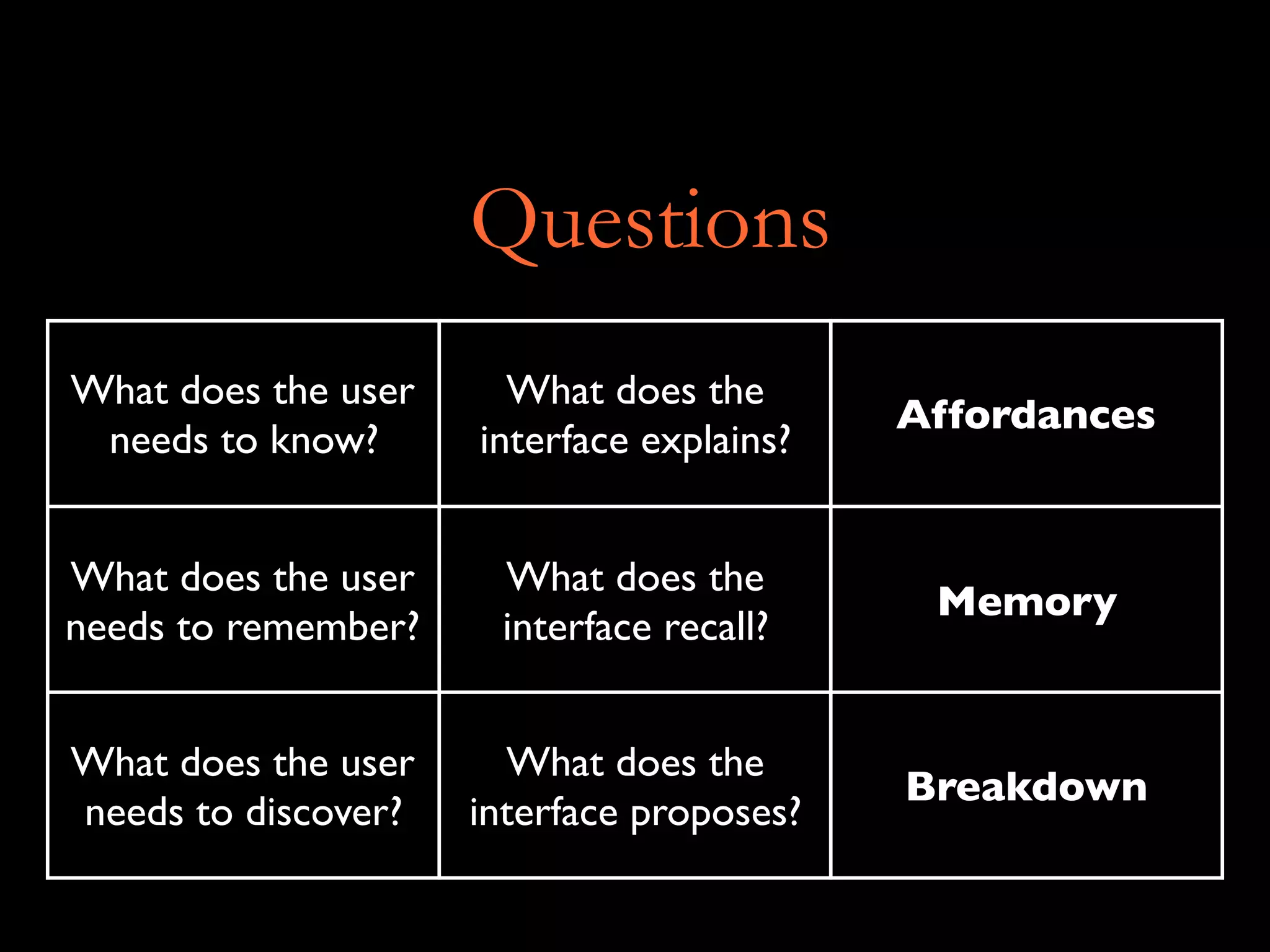 Questions

| What does the user needs to know? | What does the interface explains? | **Affordances** |
|---|---|---|
| What does the user needs to remember? | What does the interface recall? | **Memory** |
| What does the user needs to discover? | What does the interface proposes? | **Breakdown** |